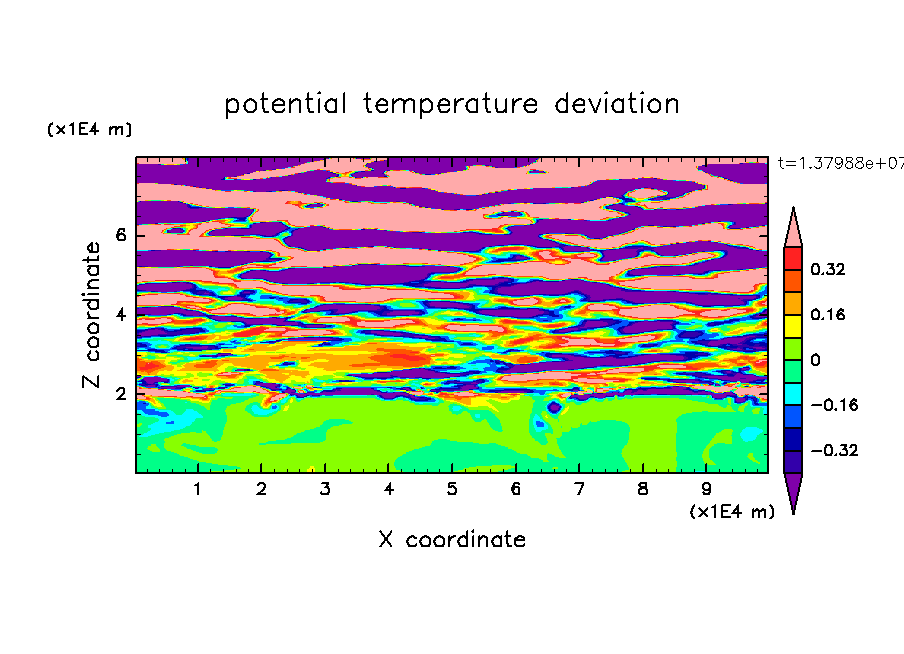 potential temperature deviation

(x1E4 m)

t=1.37988e+07

Z coordinate

6

4

2

0.32

0.16

0

−0.16

−0.32

1 2 3 4 5 6 7 8 9

(x1E4 m)

X coordinate